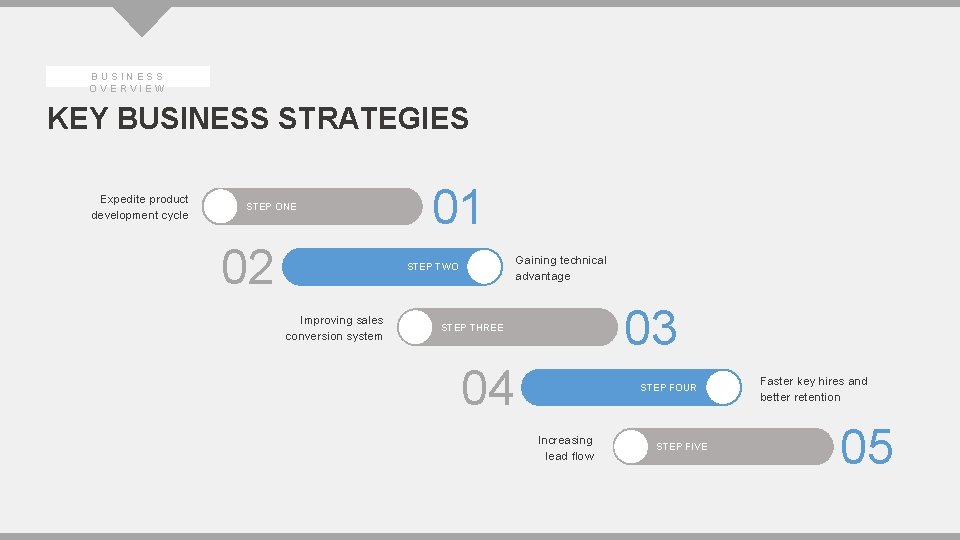 BUSINESS OVERVIEW

KEY BUSINESS STRATEGIES

Expedite product development cycle

STEP ONE

01

02

STEP TWO

Gaining technical advantage

Improving sales conversion system

STEP THREE

03

04

STEP FOUR

Faster key hires and better retention

Increasing lead flow

STEP FIVE

05